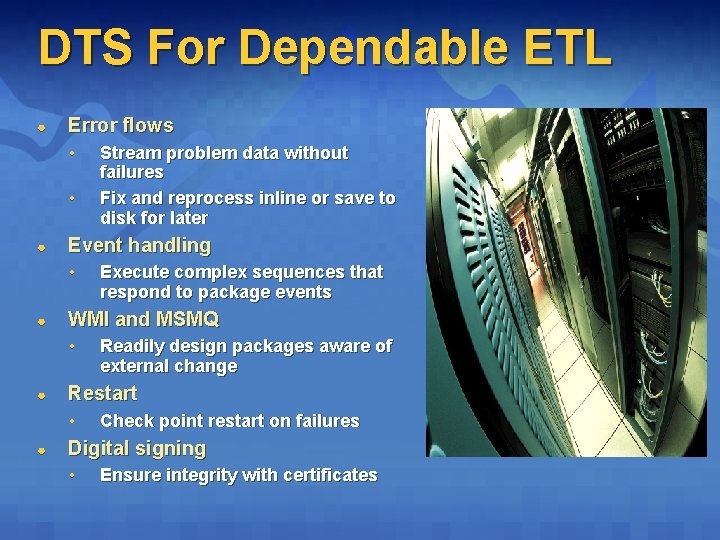 DTS For Dependable ETL

- Error flows
  - Stream problem data without failures
  - Fix and reprocess inline or save to disk for later
- Event handling
  - Execute complex sequences that respond to package events
- WMI and MSMQ
  - Readily design packages aware of external change
- Restart
  - Check point restart on failures
- Digital signing
  - Ensure integrity with certificates